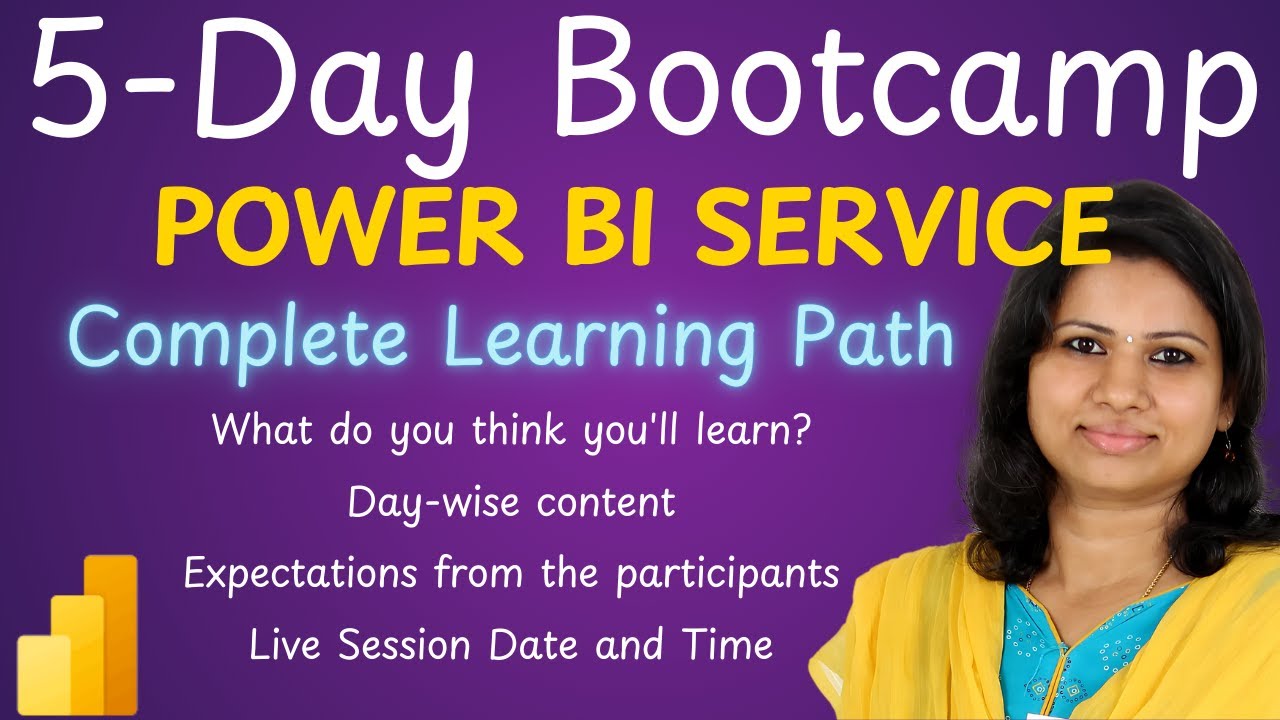 5-Day Bootcamp
POWER BI SERVICE
Complete Learning Path

What do you think you'll learn?
Day-wise content
Expectations from the participants
Live Session Date and Time